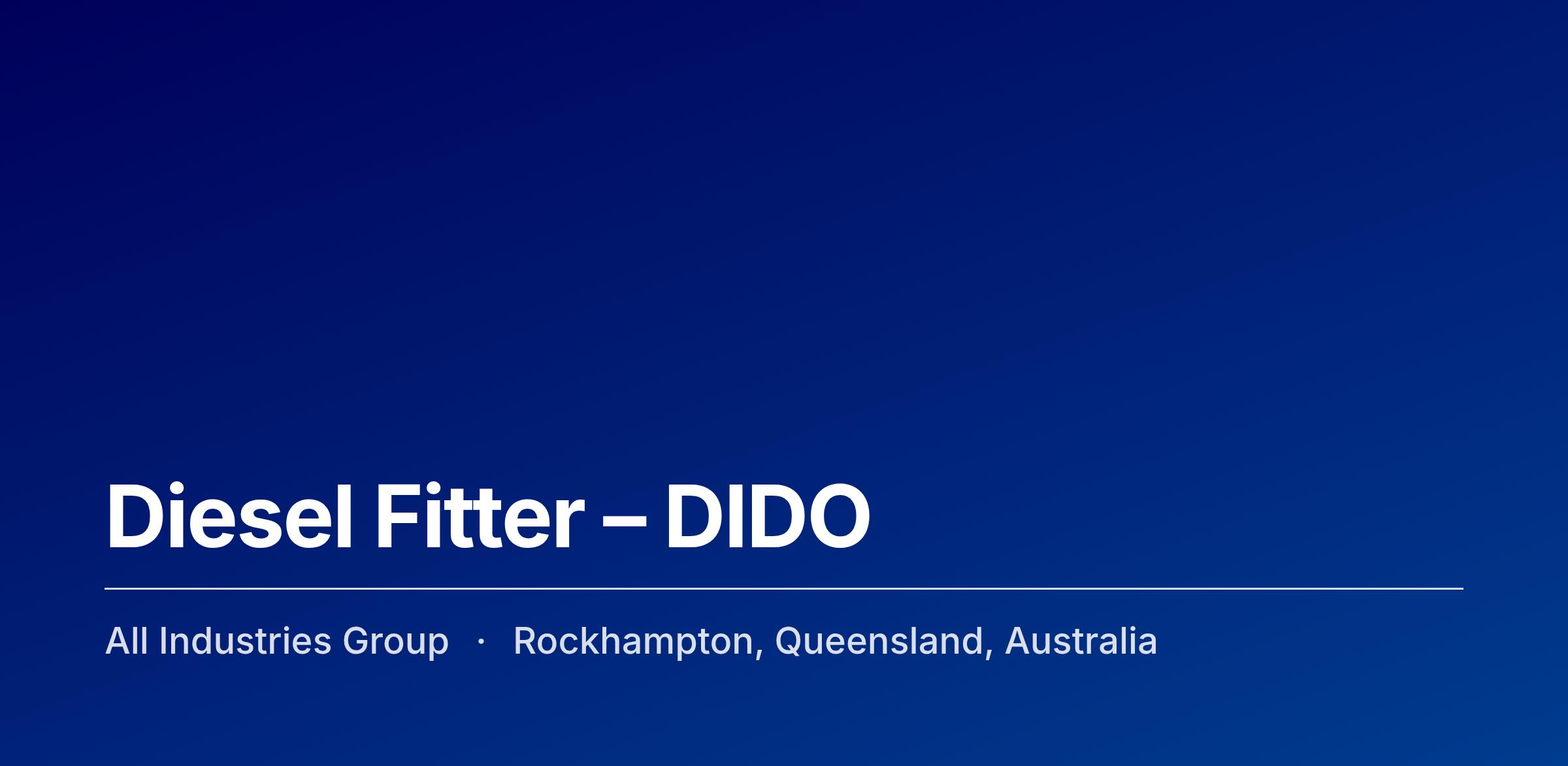 Diesel Fitter – DIDO

All Industries Group · Rockhampton, Queensland, Australia